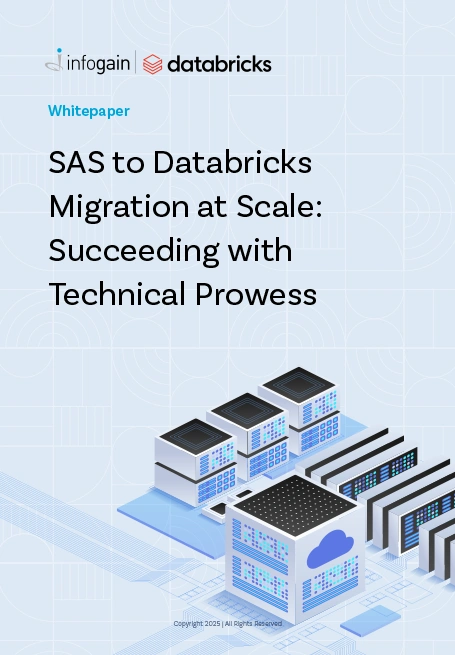 infogain | databricks

Whitepaper

SAS to Databricks Migration at Scale: Succeeding with Technical Prowess

Copyright 2025 | All Rights Reserved